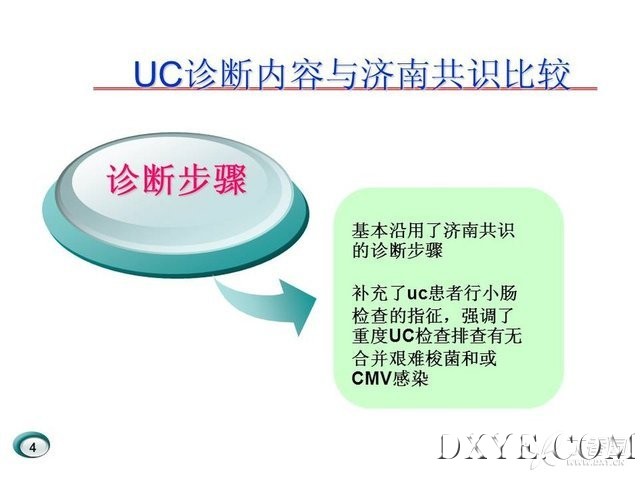 UC诊断内容与济南共识比较

诊断步骤

基本沿用了济南共识的诊断步骤

补充了uc患者行小肠检查的指征，强调了重度UC检查排查有无合并艰难梭菌和或CMV感染

4

DXYE.COM